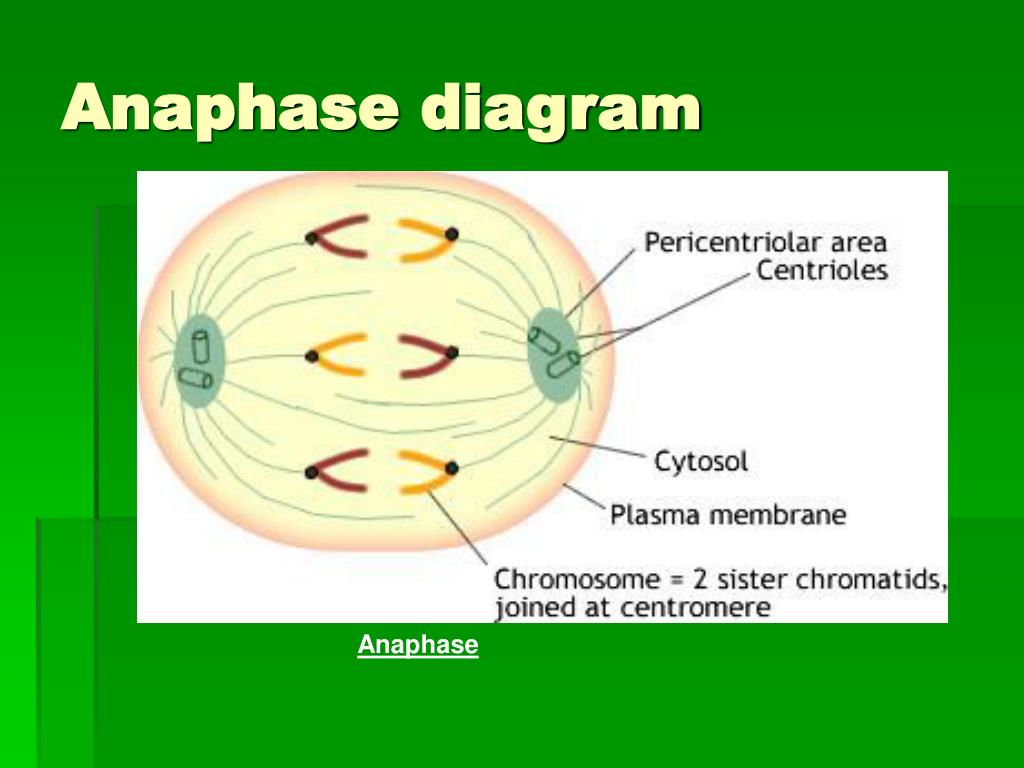 Anaphase diagram

Pericentriolar area
Centrioles
Cytosol
Plasma membrane
Chromosome = 2 sister chromatids, joined at centromere

Anaphase